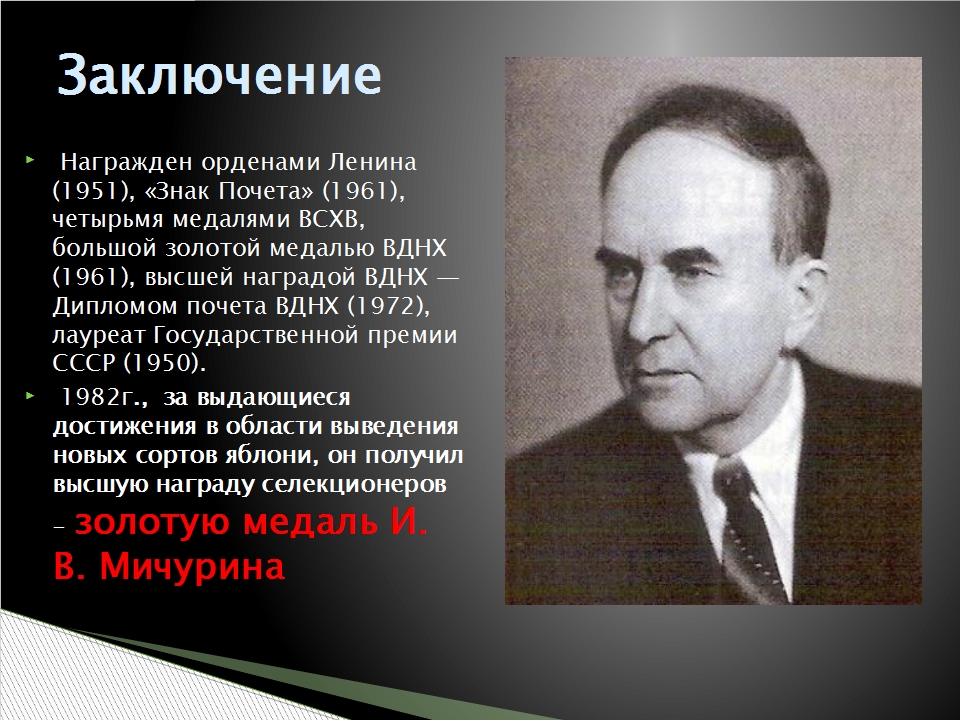 Заключение

Награжден орденами Ленина (1951), «Знак Почета» (1961), четырьмя медалями ВСХВ, большой золотой медалью ВДНХ (1961), высшей наградой ВДНХ — Дипломом почета ВДНХ (1972), лауреат Государственной премии СССР (1950).

1982г., за выдающиеся достижения в области выведения новых сортов яблони, он получил высшую награду селекционеров – золотую медаль И. В. Мичурина